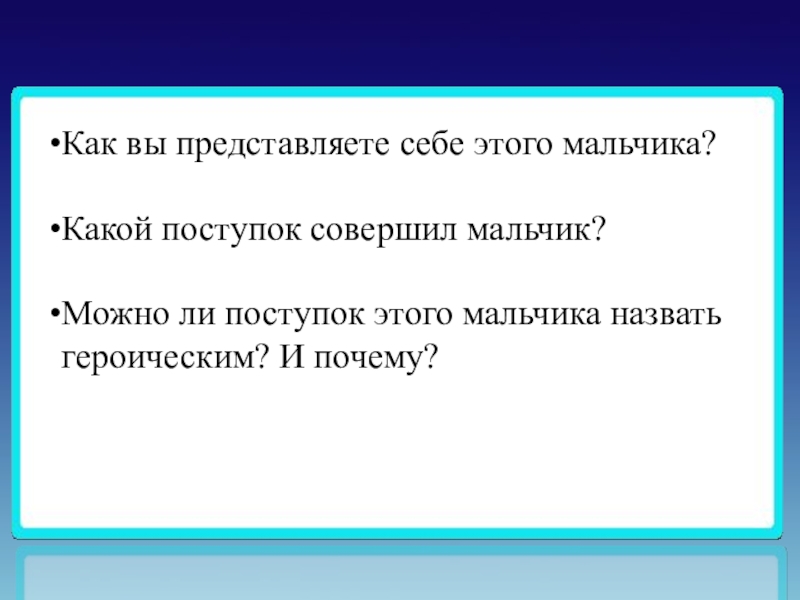 •Как вы представляете себе этого мальчика?

•Какой поступок совершил мальчик?

•Можно ли поступок этого мальчика назвать героическим? И почему?